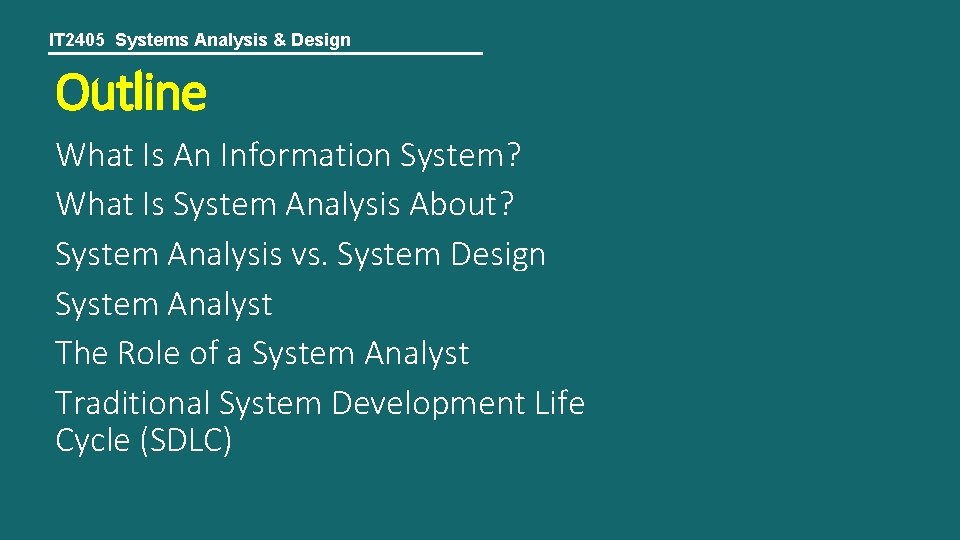 IT2405 Systems Analysis & Design

Outline

What Is An Information System?

What Is System Analysis About?

System Analysis vs. System Design

System Analyst

The Role of a System Analyst

Traditional System Development Life Cycle (SDLC)